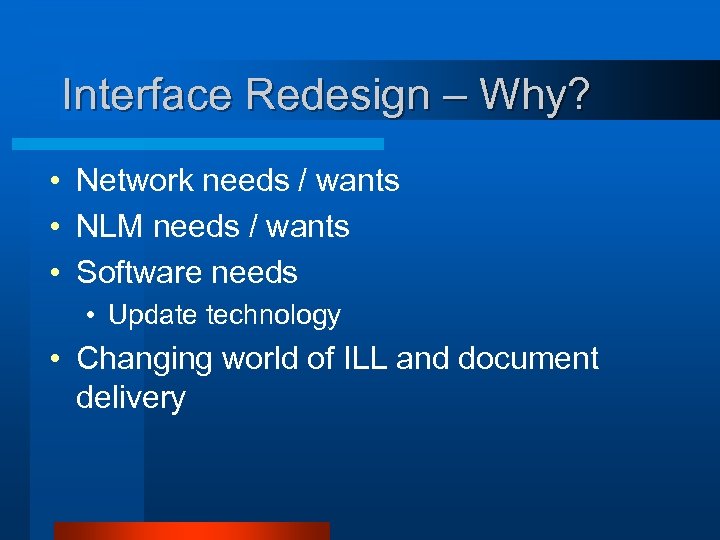 Interface Redesign – Why?

• Network needs / wants
• NLM needs / wants
• Software needs
  • Update technology
• Changing world of ILL and document delivery